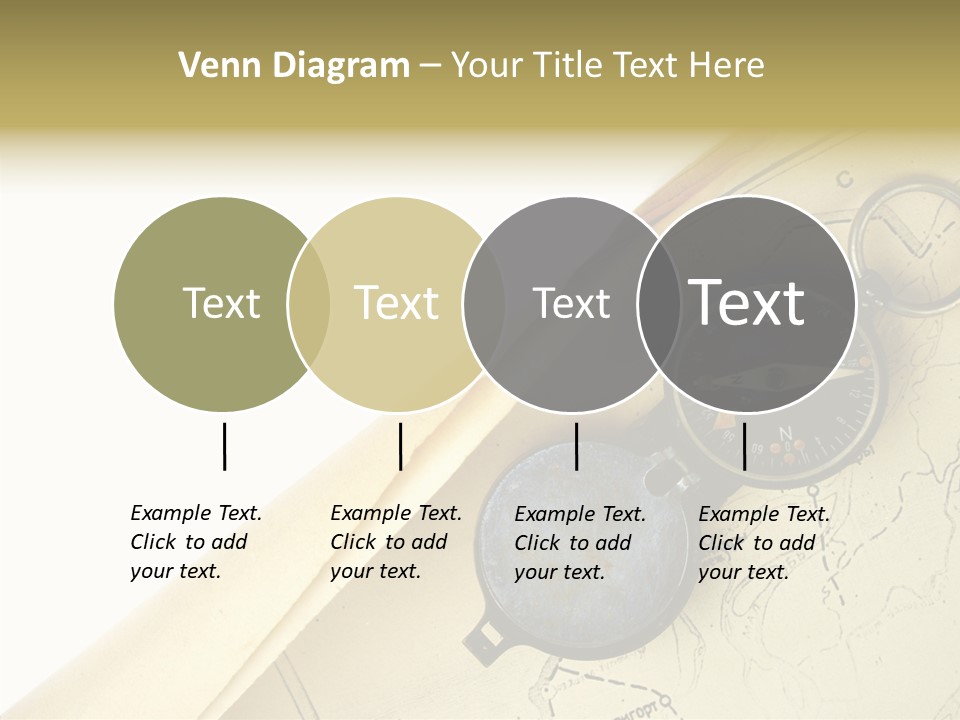 Venn Diagram – Your Title Text Here

Text

Text

Text

Text

Example Text. Click to add your text.

Example Text. Click to add your text.

Example Text. Click to add your text.

Example Text. Click to add your text.